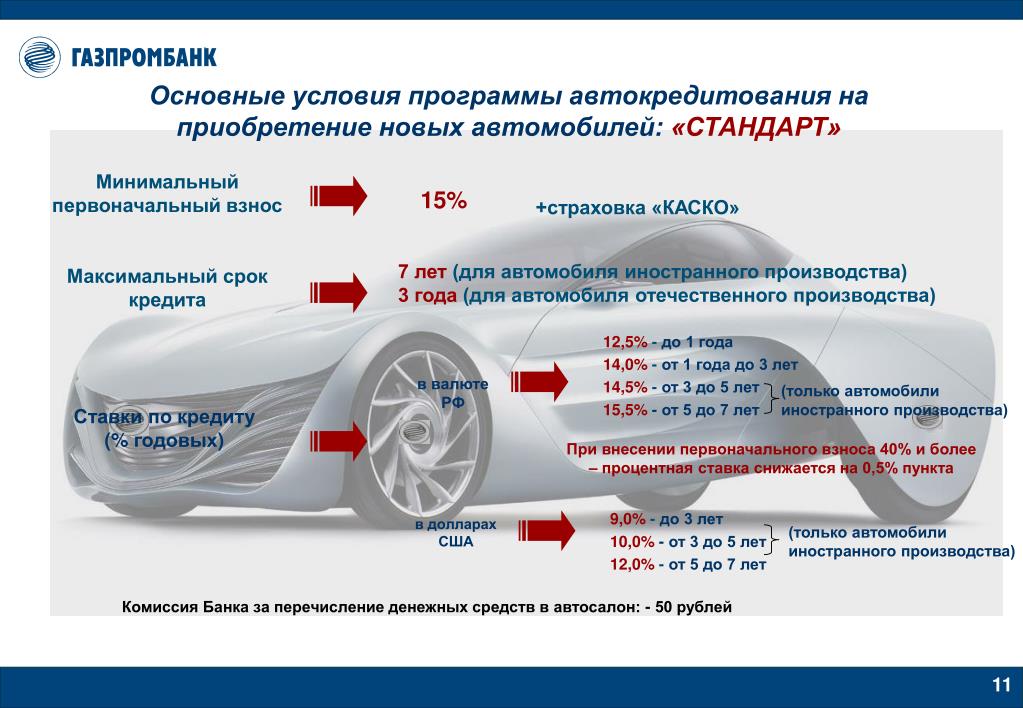 ГАЗПРОМБАНК

Основные условия программы автокредитования на приобретение новых автомобилей: «СТАНДАРТ»

Минимальный первоначальный взнос

15%

+страховка «КАСКО»

Максимальный срок кредита

7 лет (для автомобиля иностранного производства)
3 года (для автомобиля отечественного производства)

Ставки по кредиту (% годовых)

в валюте РФ

12,5% - до 1 года
14,0% - от 1 года до 3 лет
14,5% - от 3 до 5 лет
15,5% - от 5 до 7 лет

(только автомобили иностранного производства)

При внесении первоначального взноса 40% и более – процентная ставка снижается на 0,5% пункта

в долларах США

9,0% - до 3 лет
10,0% - от 3 до 5 лет
12,0% - от 5 до 7 лет

(только автомобили иностранного производства)

Комиссия Банка за перечисление денежных средств в автосалон: - 50 рублей

11